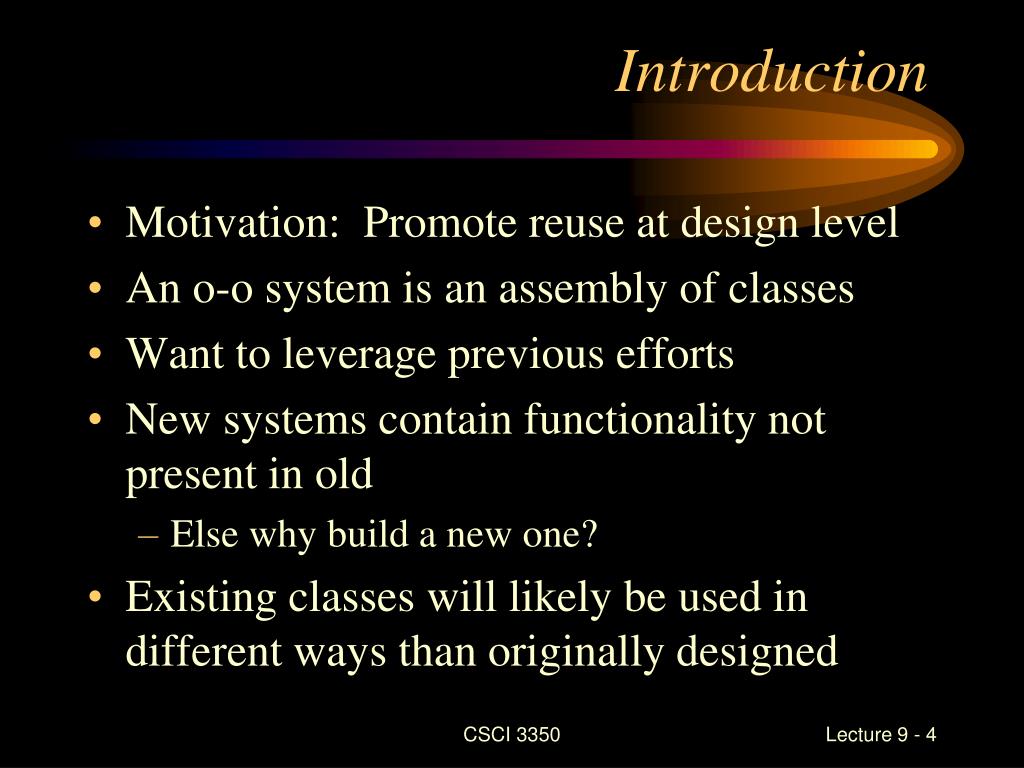 Introduction

• Motivation: Promote reuse at design level
• An o-o system is an assembly of classes
• Want to leverage previous efforts
• New systems contain functionality not present in old
– Else why build a new one?
• Existing classes will likely be used in different ways than originally designed

CSCI 3350

Lecture 9 - 4